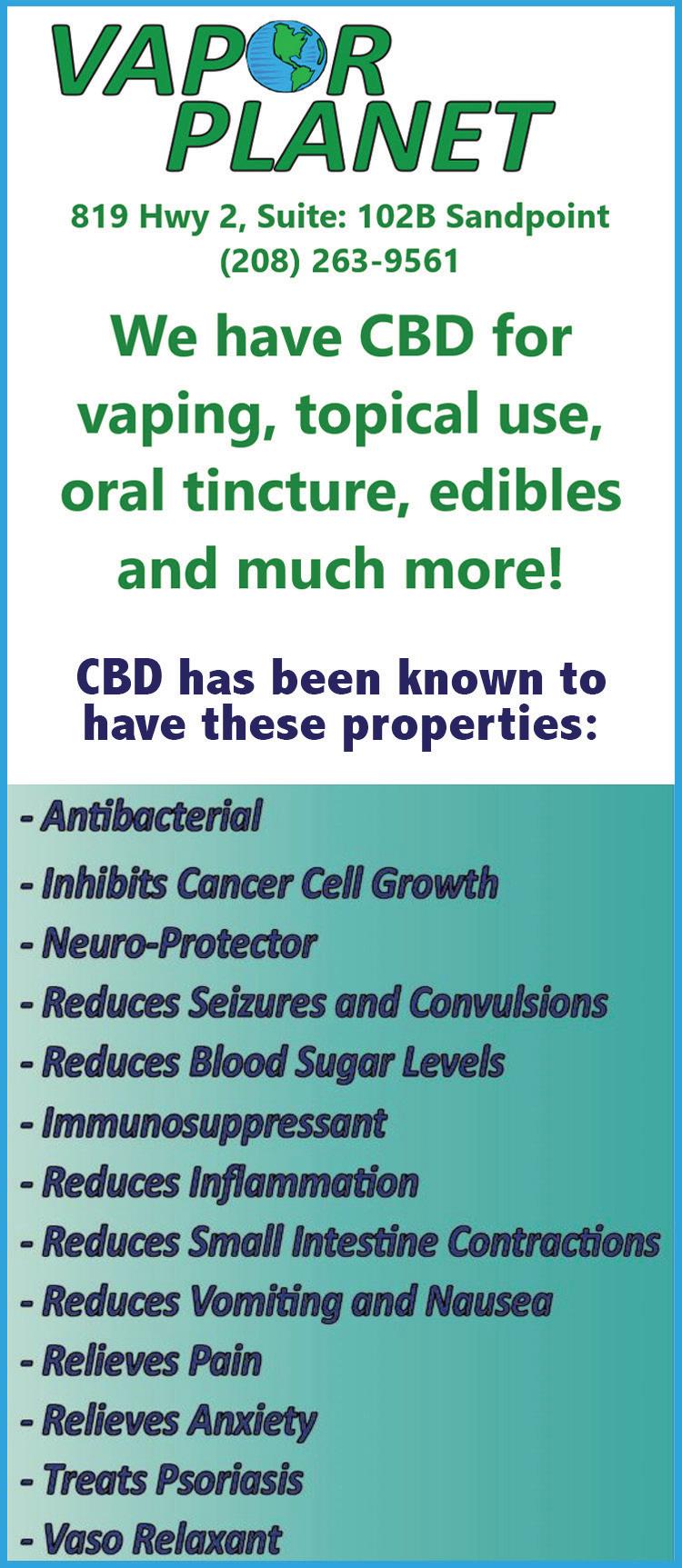 VAPOR PLANET

819 Hwy 2, Suite: 102B Sandpoint
(208) 263-9561

We have CBD for vaping, topical use, oral tincture, edibles and much more!

CBD has been known to have these properties:

- Antibacterial
- Inhibits Cancer Cell Growth
- Neuro-Protector
- Reduces Seizures and Convulsions
- Reduces Blood Sugar Levels
- Immunosuppressant
- Reduces Inflammation
- Reduces Small Intestine Contractions
- Reduces Vomiting and Nausea
- Relieves Pain
- Relieves Anxiety
- Treats Psoriasis
- Vaso Relaxant